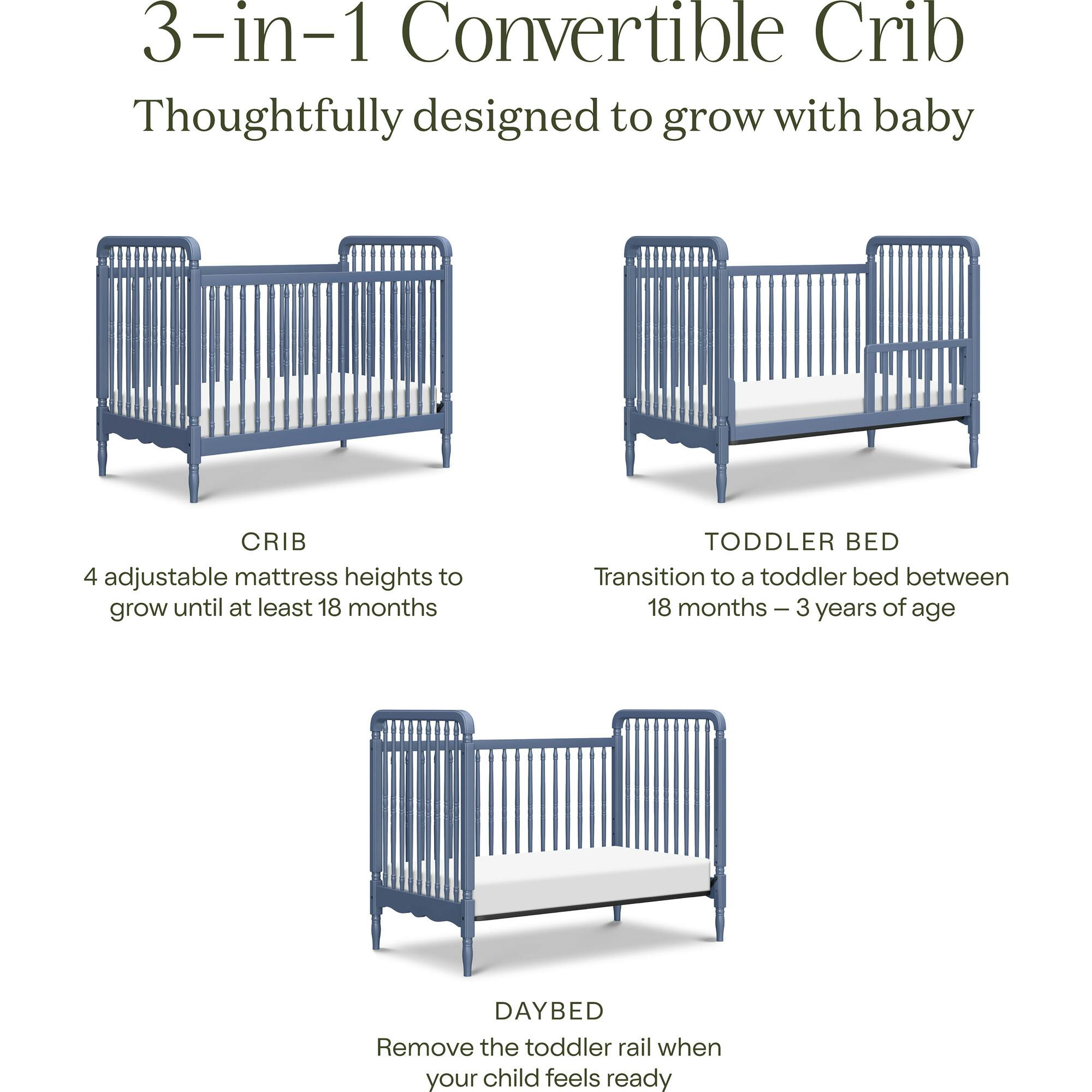 3-in-1 Convertible Crib
Thoughtfully designed to grow with baby

CRIB
4 adjustable mattress heights to grow until at least 18 months

TODDLER BED
Transition to a toddler bed between 18 months – 3 years of age

DAYBED
Remove the toddler rail when your child feels ready